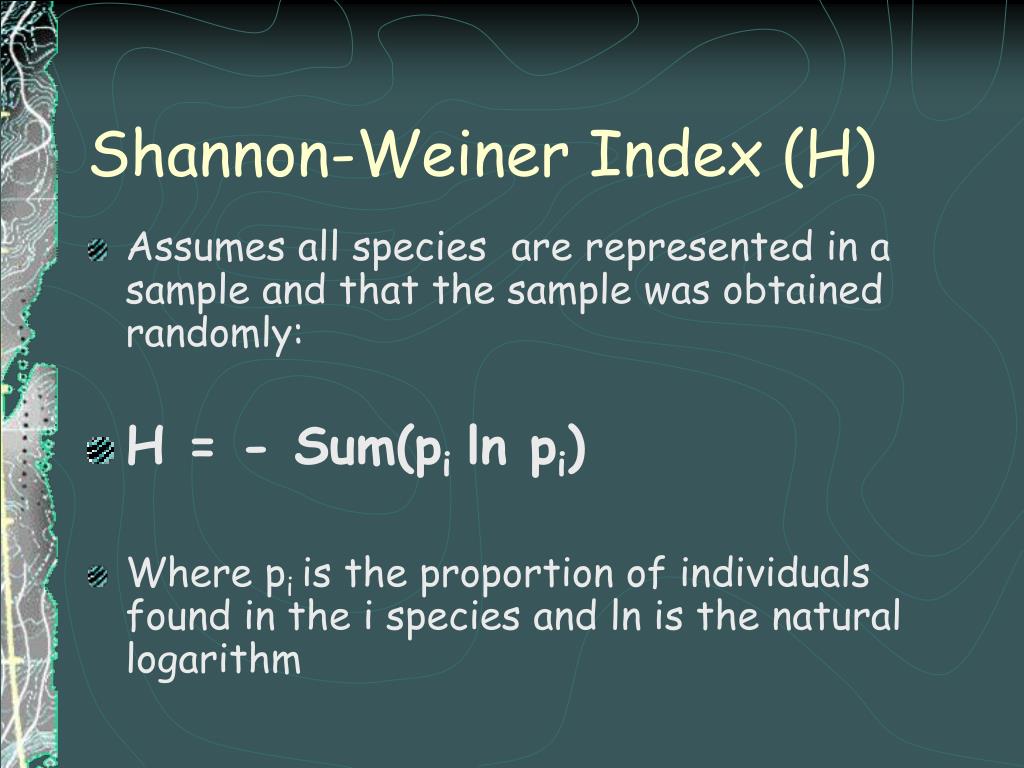 Shannon-Weiner Index (H)

Assumes all species are represented in a sample and that the sample was obtained randomly:

$H = - Sum(p_i \ln p_i)$

Where $p_i$ is the proportion of individuals found in the i species and ln is the natural logarithm